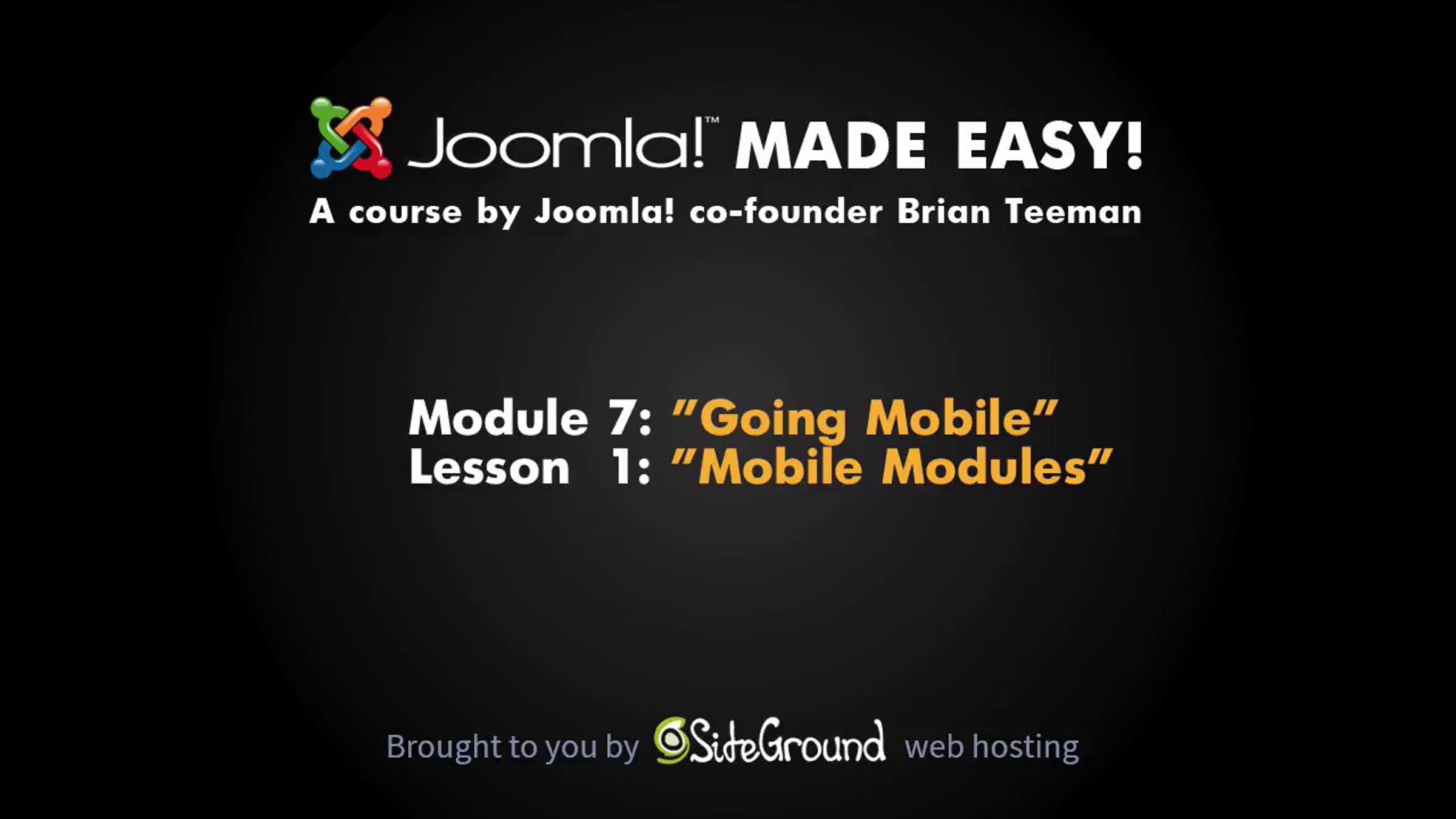 Joomla!™ MADE EASY!
A course by Joomla! co-founder Brian Teeman

Module 7: "Going Mobile"
Lesson 1: "Mobile Modules"

Brought to you by SiteGround web hosting